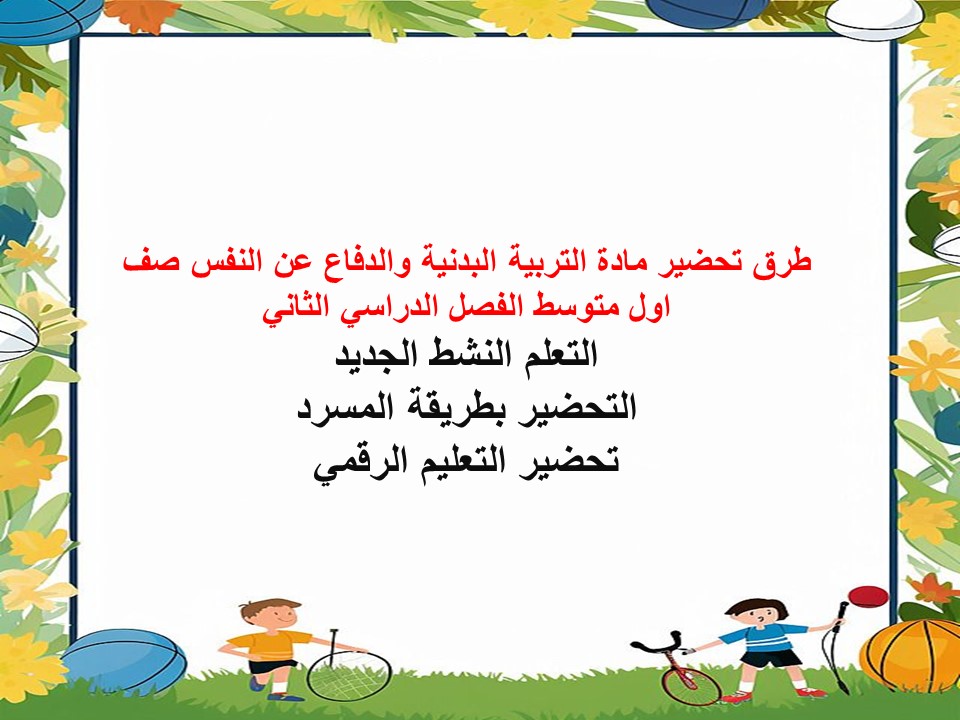 طرق تحضير مادة التربية البدنية والدفاع عن النفس صف اول متوسط الفصل الدراسي الثاني

التعلم النشط الجديد

التحضير بطريقة المسرد

تحضير التعليم الرقمي